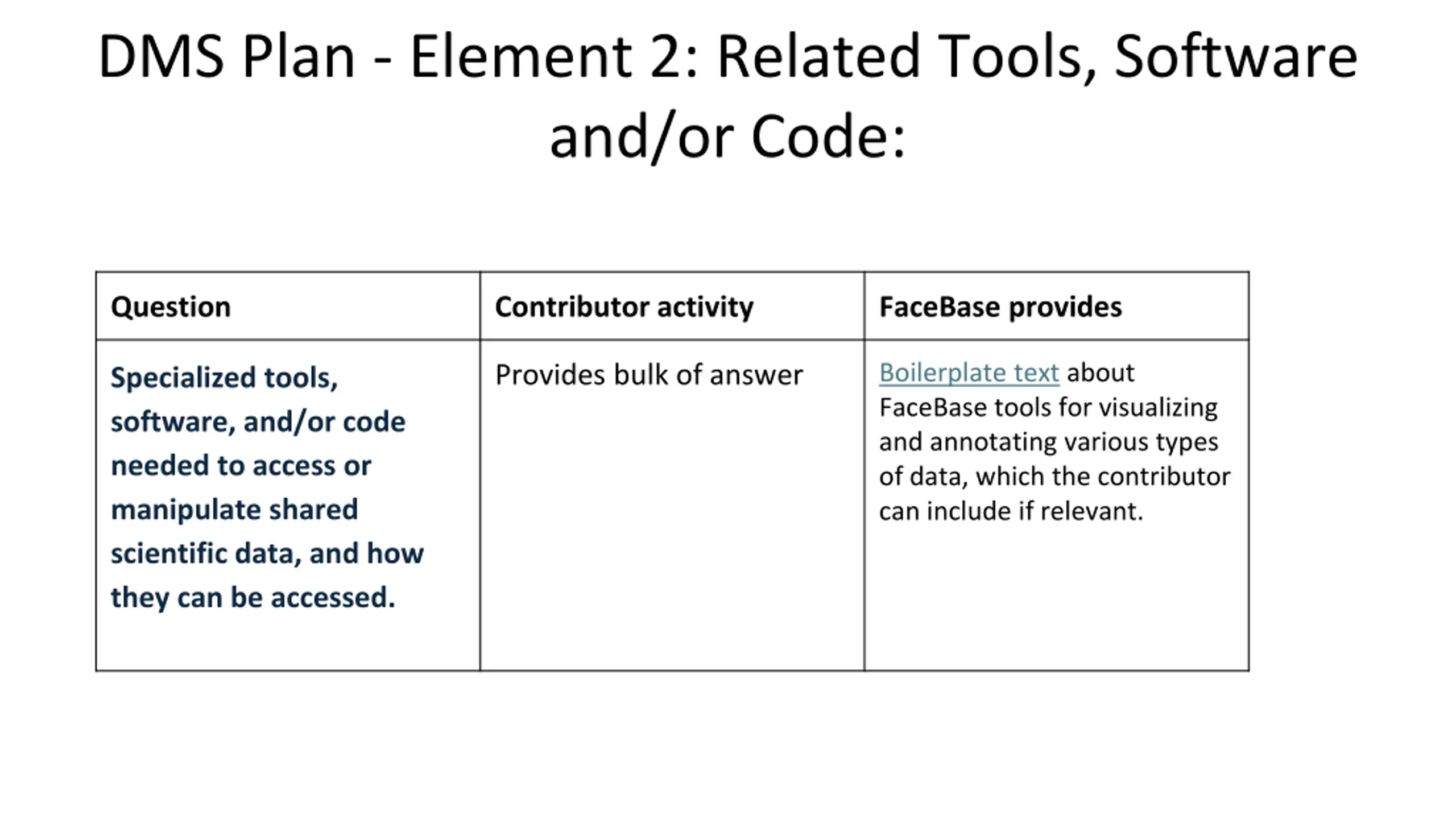 DMS Plan - Element 2: Related Tools, Software and/or Code:

| Question | Contributor activity | FaceBase provides |
|---|---|---|
| Specialized tools, software, and/or code needed to access or manipulate shared scientific data, and how they can be accessed. | Provides bulk of answer | Boilerplate text about FaceBase tools for visualizing and annotating various types of data, which the contributor can include if relevant. |